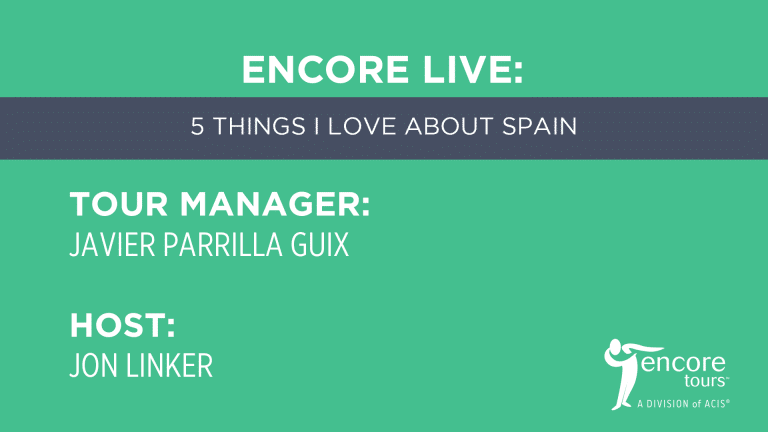 ENCORE LIVE:

5 THINGS I LOVE ABOUT SPAIN

TOUR MANAGER:
JAVIER PARRILLA GUIX

HOST:
JON LINKER

encore tours™
A DIVISION of ACIS®